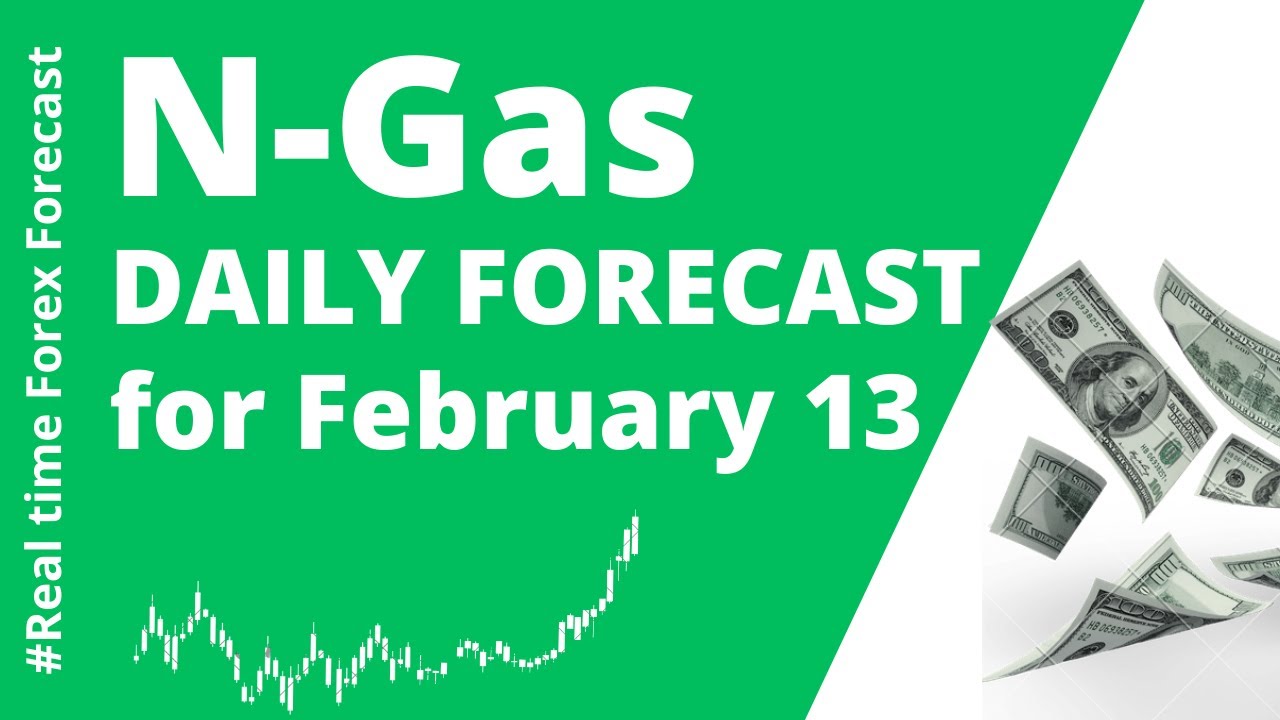 #Real time Forex Forecast

N-Gas
DAILY FORECAST
for February 13